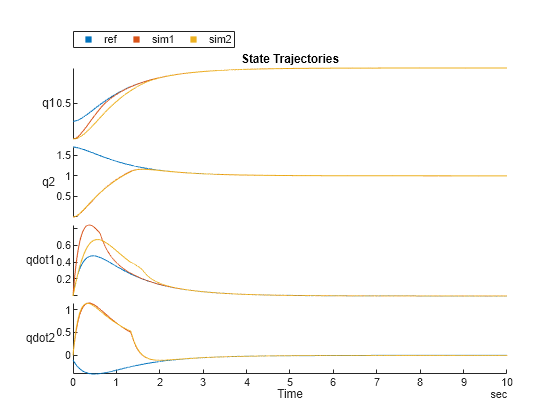 ref sim1 sim2

State Trajectories

q1 0.5

q2 1.5 1 0.5

qdot1 0.6 0.4 0.2

qdot2 1 0.5 0

0 1 2 3 4 5 6 7 8 9 10

Time

sec